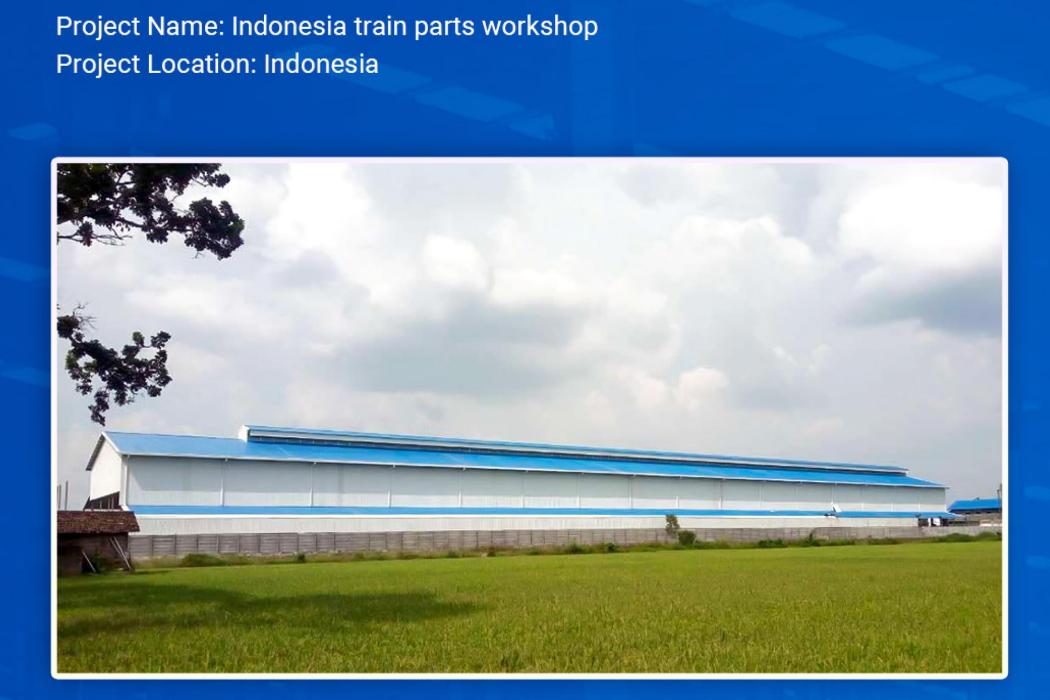 Project Name: Indonesia train parts workshop
Project Location: Indonesia